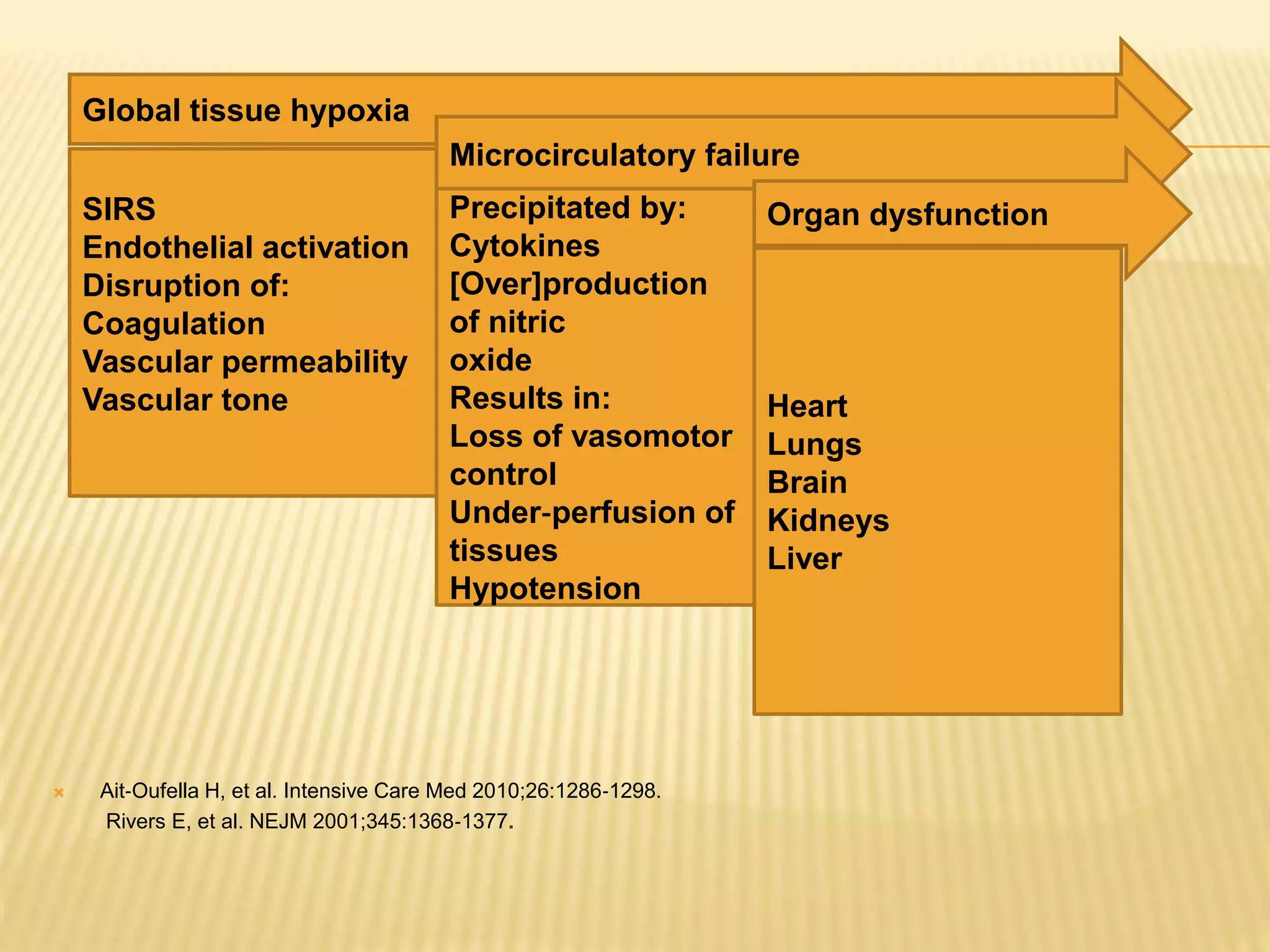 Global tissue hypoxia

SIRS
Endothelial activation
Disruption of:
Coagulation
Vascular permeability
Vascular tone

Microcirculatory failure

Precipitated by:
Cytokines
[Over]production of nitric oxide
Results in:
Loss of vasomotor control
Under-perfusion of tissues
Hypotension

Organ dysfunction

Heart
Lungs
Brain
Kidneys
Liver

Ait-Oufella H, et al. Intensive Care Med 2010;26:1286-1298.
Rivers E, et al. NEJM 2001;345:1368-1377.